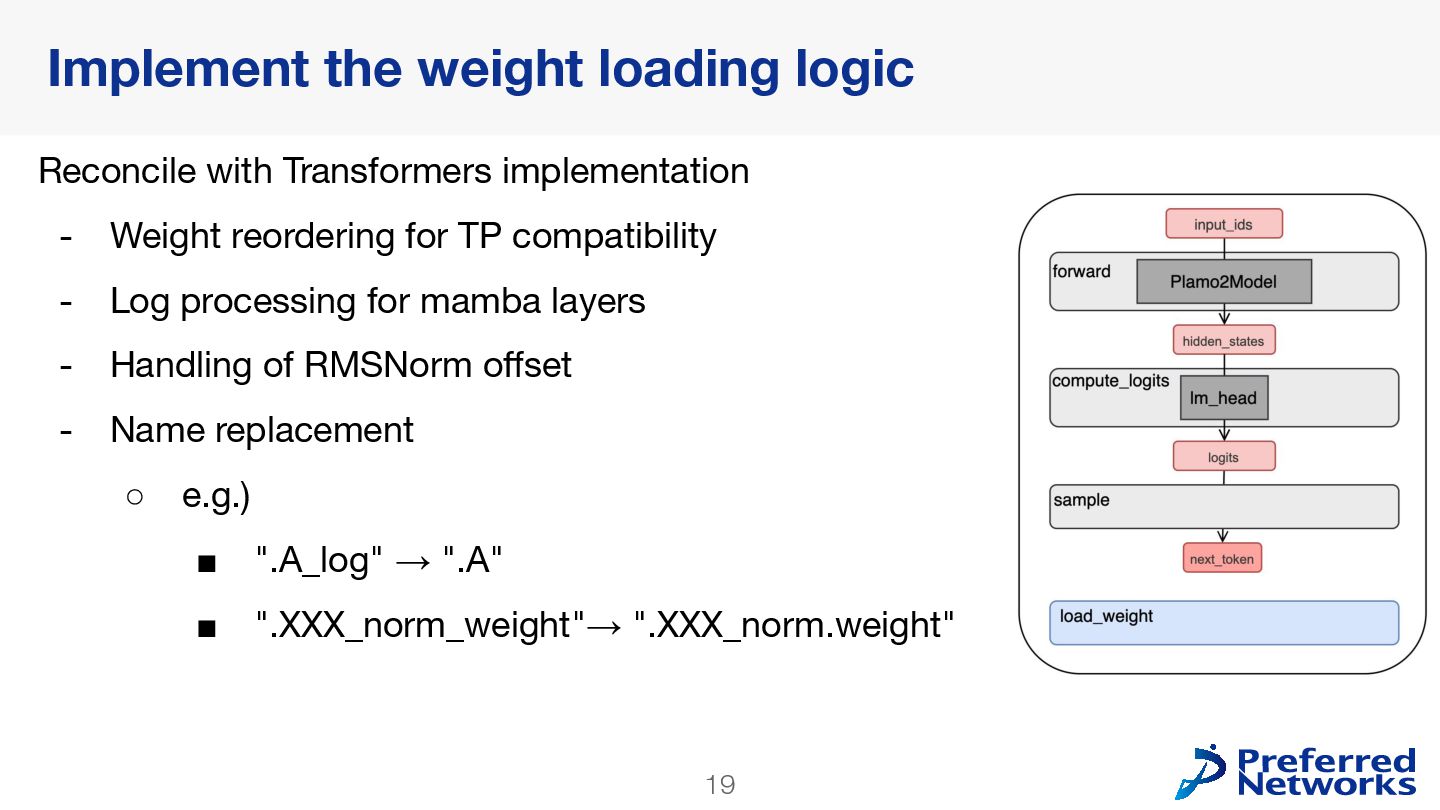 Implement the weight loading logic

Reconcile with Transformers implementation

- Weight reordering for TP compatibility
- Log processing for mamba layers
- Handling of RMSNorm offset
- Name replacement
  ○ e.g.)
    ■ ".A_log" → ".A"
    ■ ".XXX_norm_weight"→ ".XXX_norm.weight"

input_ids

forward

Plamo2Model

hidden_states

compute_logits

lm_head

logits

sample

next_token

load_weight

19

Preferred Networks